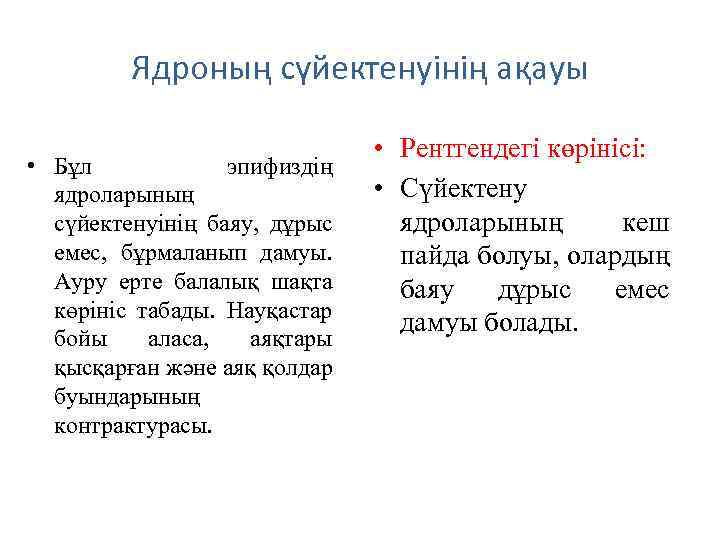 Ядроның сүйектенуінің ақауы

• Бұл эпифиздің ядроларының сүйектенуінің баяу, дұрыс емес, бұрмаланып дамуы. Ауру ерте балалық шақта көрініс табады. Науқастар бойы аласа, аяқтары қысқарған және аяқ қолдар буындарының контрактурасы.

• Рентгендегі көрінісі:

• Сүйектену ядроларының кеш пайда болуы, олардың баяу дұрыс емес дамуы болады.